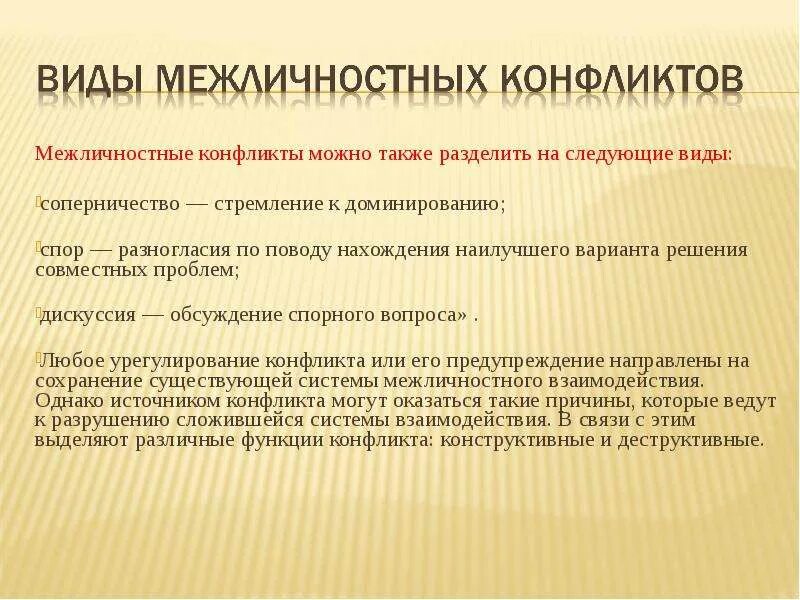 ВИДЫ МЕЖЛИЧНОСТНЫХ КОНФЛИКТОВ

Межличностные конфликты можно также разделить на следующие виды:

соперничество — стремление к доминированию;

спор — разногласия по поводу нахождения наилучшего варианта решения совместных проблем;

дискуссия — обсуждение спорного вопроса» .

Любое урегулирование конфликта или его предупреждение направлены на сохранение существующей системы межличностного взаимодействия. Однако источником конфликта могут оказаться такие причины, которые ведут к разрушению сложившейся системы взаимодействия. В связи с этим выделяют различные функции конфликта: конструктивные и деструктивные.